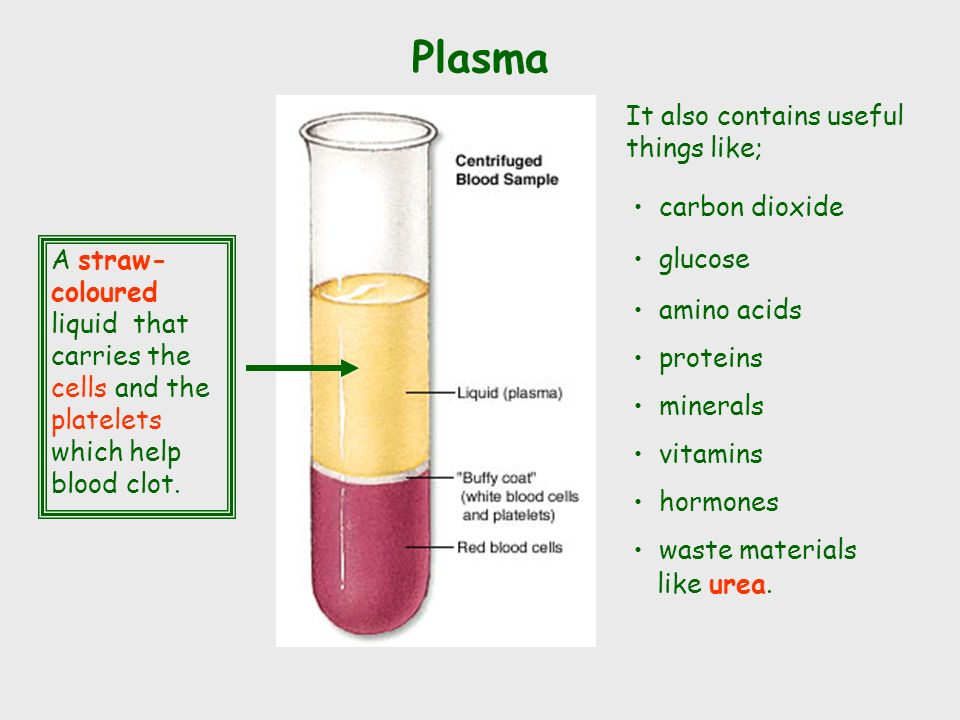 Plasma

A straw-coloured liquid that carries the cells and the platelets which help blood clot.

Centrifuged Blood Sample

Liquid (plasma)

"Buffy coat" (white blood cells and platelets)

Red blood cells

It also contains useful things like;

• carbon dioxide
• glucose
• amino acids
• proteins
• minerals
• vitamins
• hormones
• waste materials like urea.